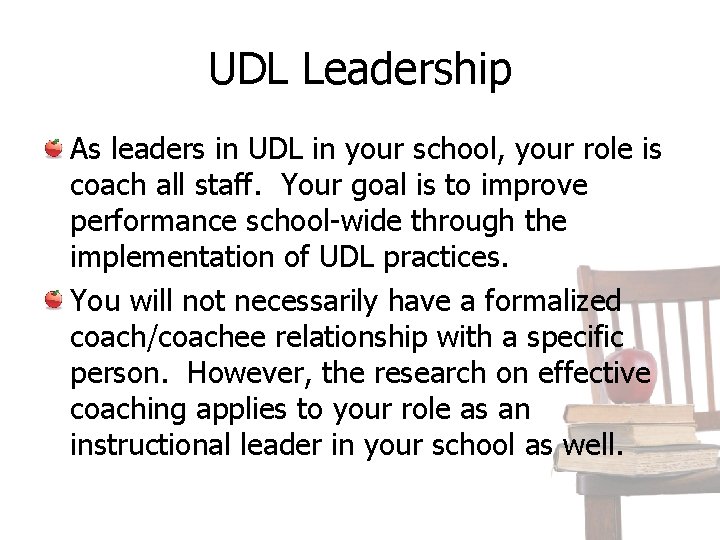 UDL Leadership

As leaders in UDL in your school, your role is coach all staff. Your goal is to improve performance school-wide through the implementation of UDL practices.

You will not necessarily have a formalized coach/coachee relationship with a specific person. However, the research on effective coaching applies to your role as an instructional leader in your school as well.